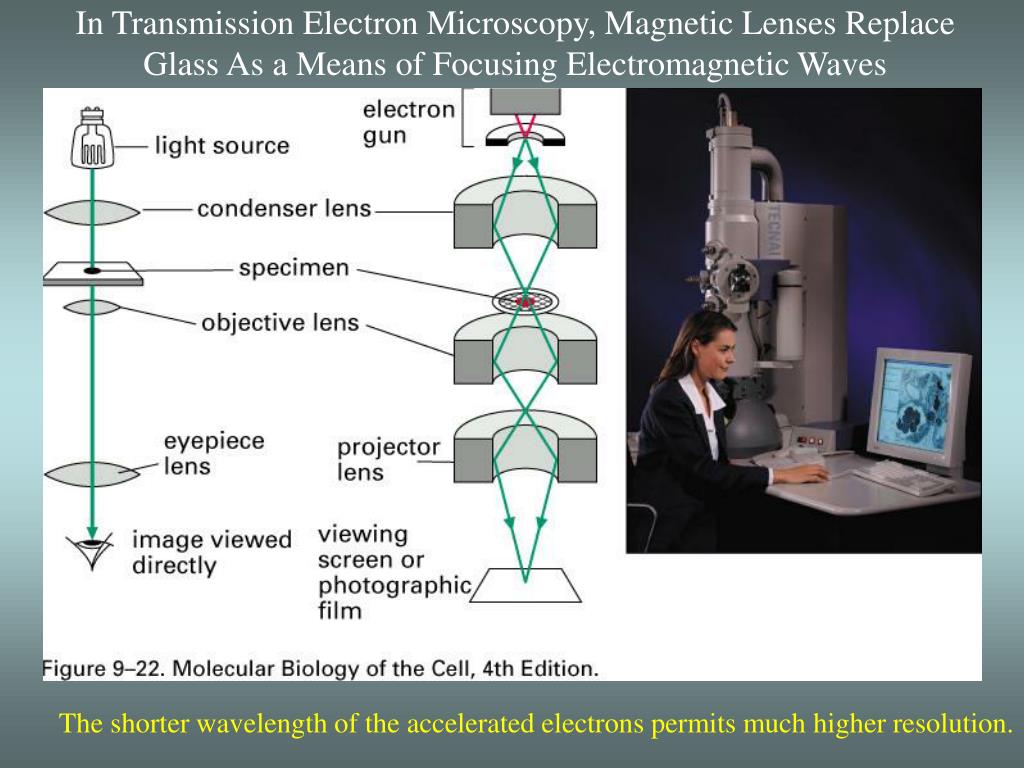 In Transmission Electron Microscopy, Magnetic Lenses Replace Glass As a Means of Focusing Electromagnetic Waves

light source
condenser lens
specimen
objective lens
eyepiece lens
image viewed directly

electron gun
projector lens
viewing screen or photographic film

TECNAI

Figure 9–22. Molecular Biology of the Cell, 4th Edition.

The shorter wavelength of the accelerated electrons permits much higher resolution.